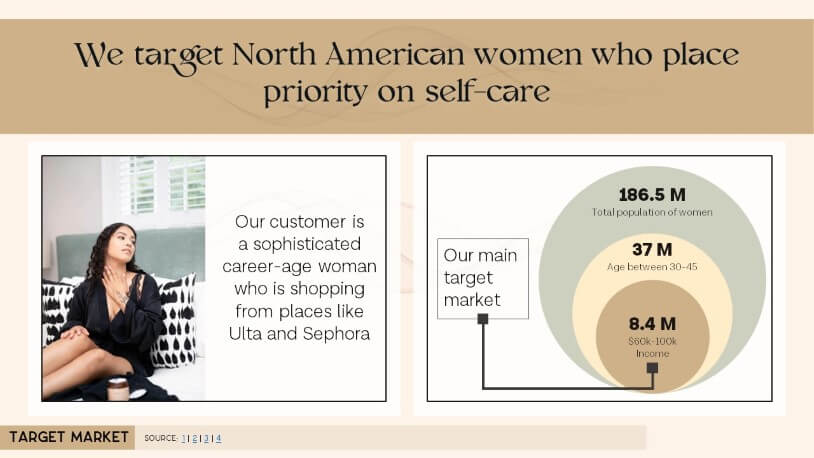 We target North American women who place priority on self-care

Our customer is a sophisticated career-age woman who is shopping from places like Ulta and Sephora

Our main target market

186.5 M
Total population of women

37 M
Age between 30-45

8.4 M
$60k-100k Income

TARGET MARKET

SOURCE: 1 | 2 | 3 | 4